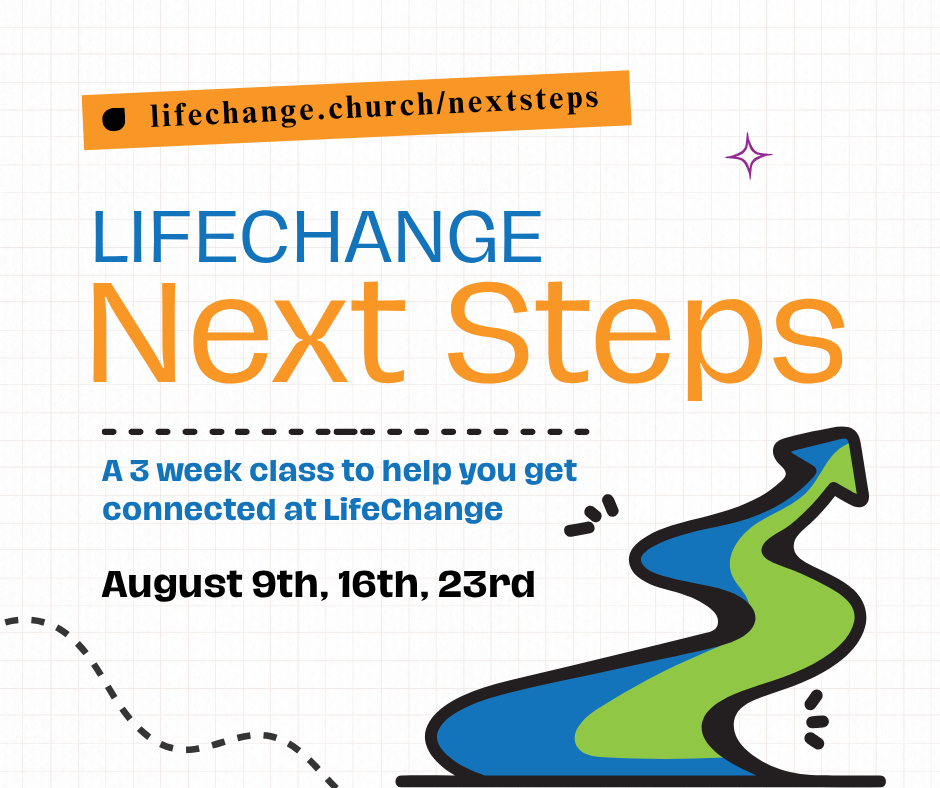 lifechange.church/nextsteps

LIFECHANGE
Next Steps

A 3 week class to help you get connected at LifeChange

August 9th, 16th, 23rd